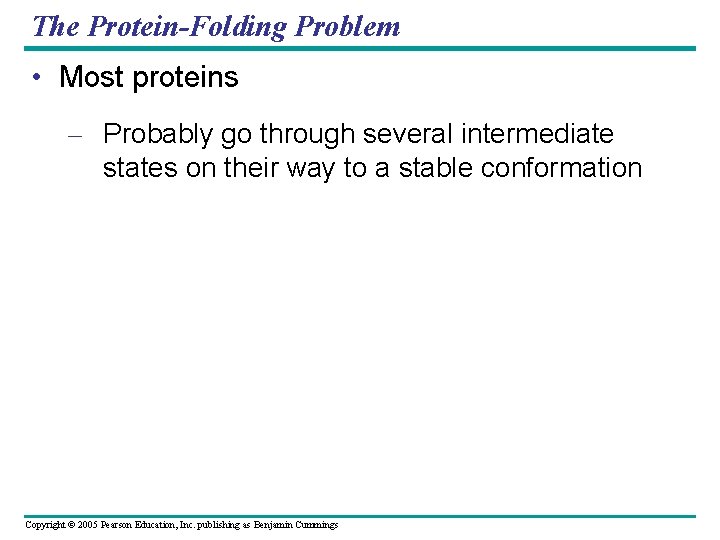 The Protein-Folding Problem

• Most proteins

– Probably go through several intermediate states on their way to a stable conformation

Copyright © 2005 Pearson Education, Inc. publishing as Benjamin Cummings